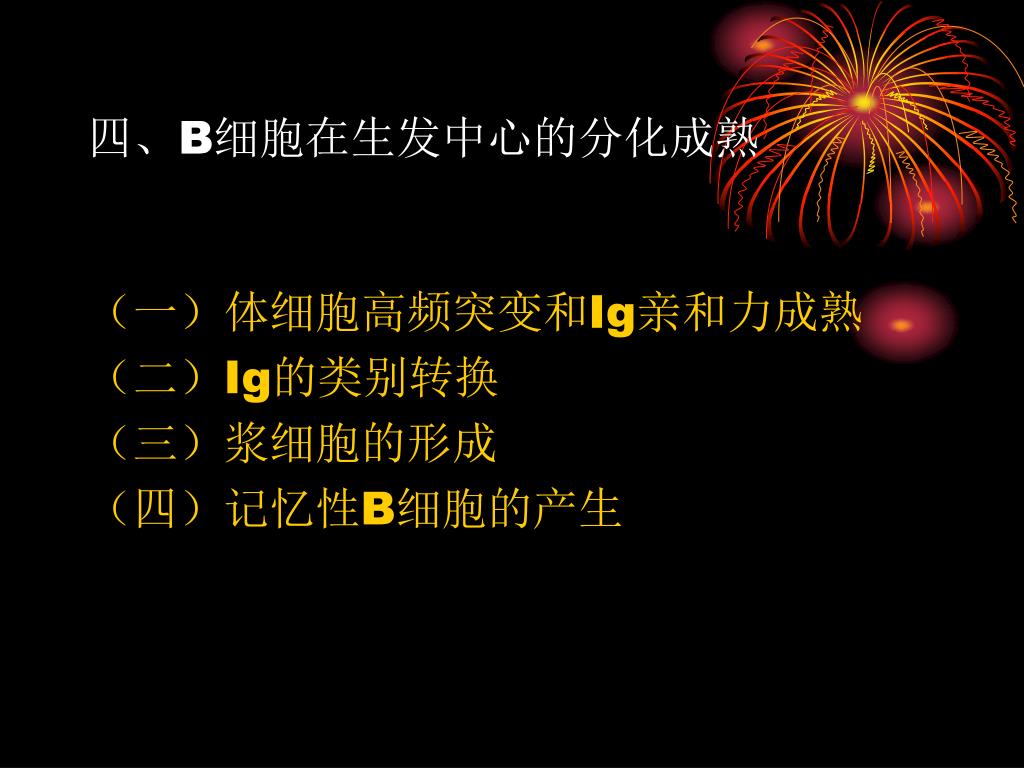 四、B细胞在生发中心的分化成熟

（一）体细胞高频突变和Ig亲和力成熟
（二）Ig的类别转换
（三）浆细胞的形成
（四）记忆性B细胞的产生